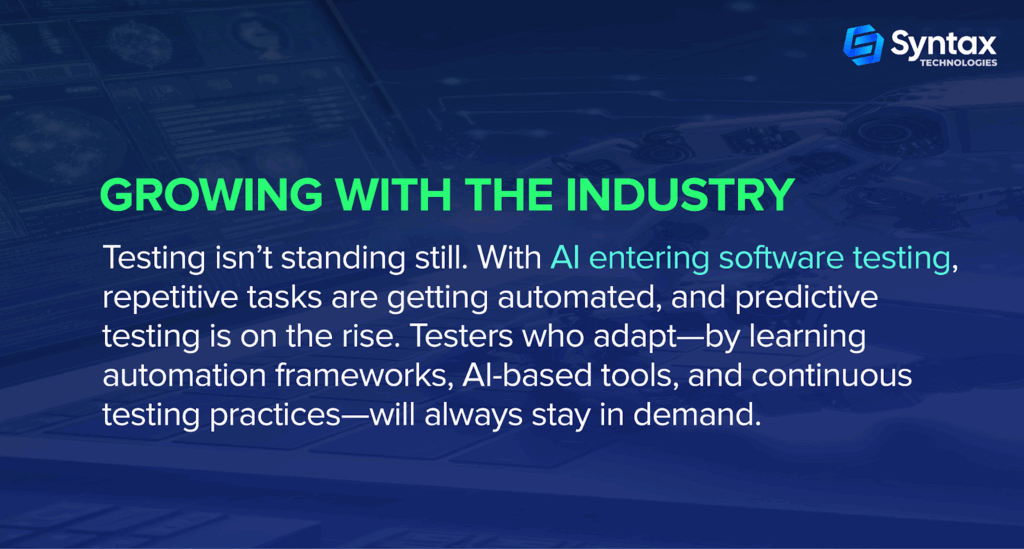 Syntax
TECHNOLOGIES

GROWING WITH THE INDUSTRY

Testing isn't standing still. With AI entering software testing, repetitive tasks are getting automated, and predictive testing is on the rise. Testers who adapt—by learning automation frameworks, AI-based tools, and continuous testing practices—will always stay in demand.